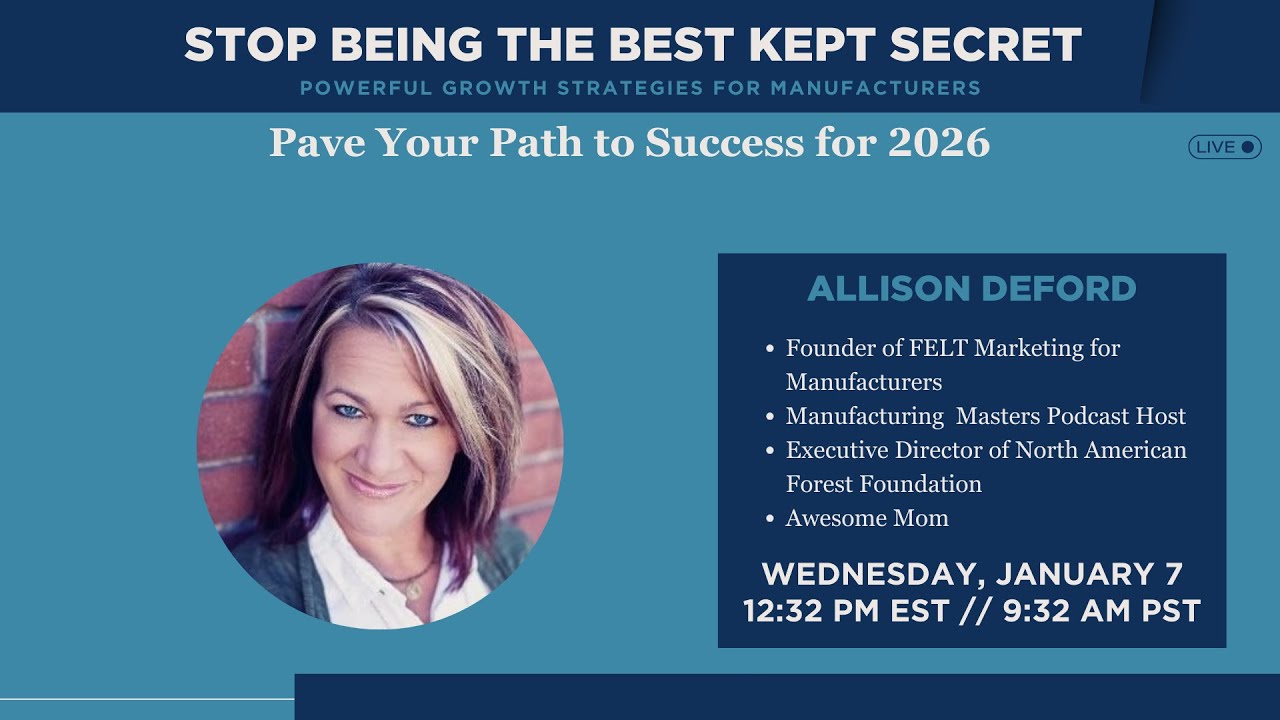 STOP BEING THE BEST KEPT SECRET
POWERFUL GROWTH STRATEGIES FOR MANUFACTURERS

Pave Your Path to Success for 2026

LIVE

ALLISON DEFORD

• Founder of FELT Marketing for Manufacturers
• Manufacturing Masters Podcast Host
• Executive Director of North American Forest Foundation
• Awesome Mom

WEDNESDAY, JANUARY 7
12:32 PM EST // 9:32 AM PST